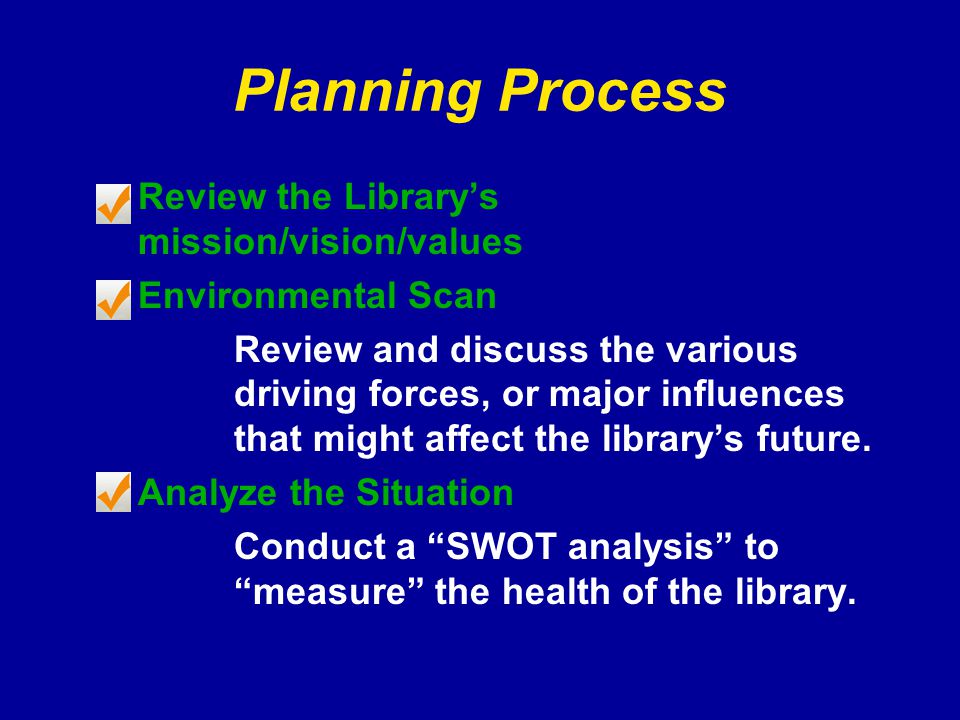 Planning Process

Review the Library’s mission/vision/values

Environmental Scan

Review and discuss the various driving forces, or major influences that might affect the library’s future.

Analyze the Situation

Conduct a “SWOT analysis” to “measure” the health of the library.